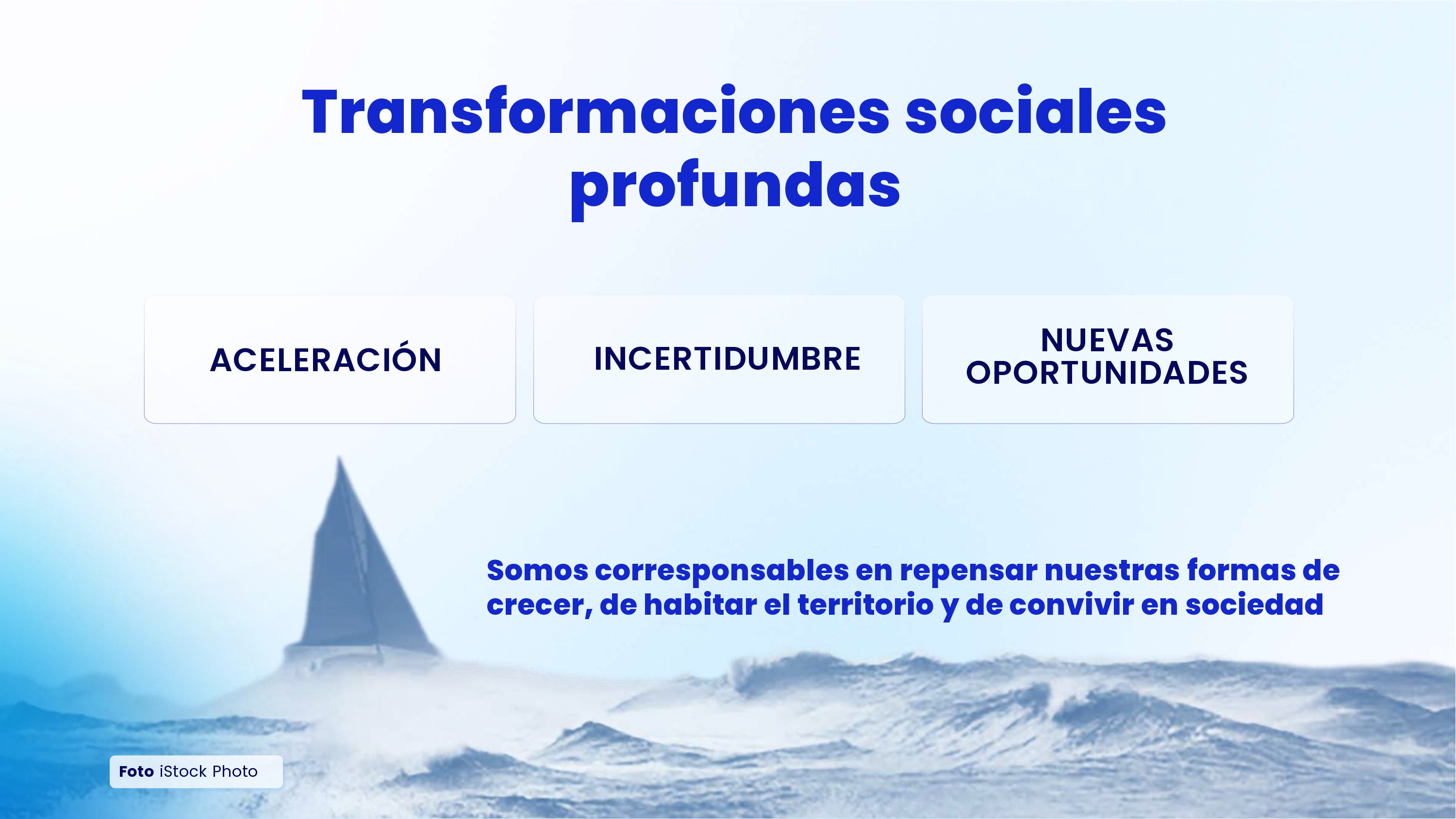 Transformaciones sociales profundas

ACELERACIÓN

INCERTIDUMBRE

NUEVAS OPORTUNIDADES

Somos corresponsables en repensar nuestras formas de crecer, de habitar el territorio y de convivir en sociedad

Foto iStock Photo